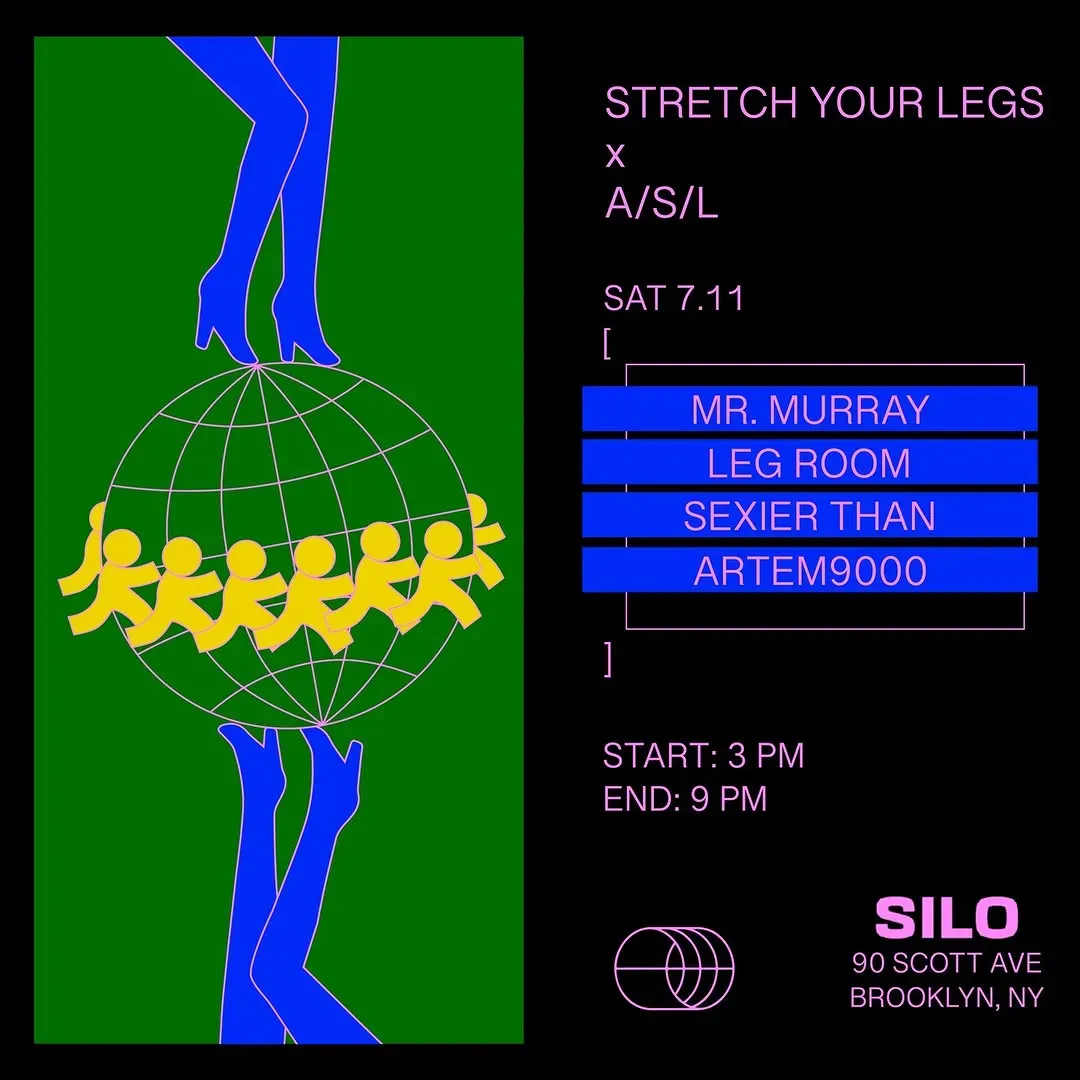 STRETCH YOUR LEGS
x
A/S/L

SAT 7.11
[

MR. MURRAY
LEG ROOM
SEXIER THAN
ARTEM9000

]

START: 3 PM
END: 9 PM

SILO
90 SCOTT AVE
BROOKLYN, NY